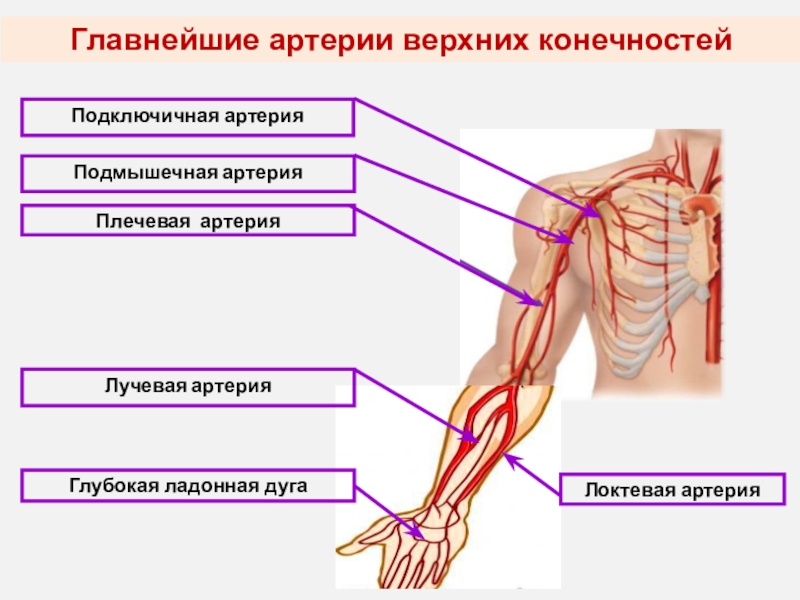 Главнейшие артерии верхних конечностей

Подключичная артерия

Подмышечная артерия

Плечевая артерия

Лучевая артерия

Глубокая ладонная дуга

Локтевая артерия